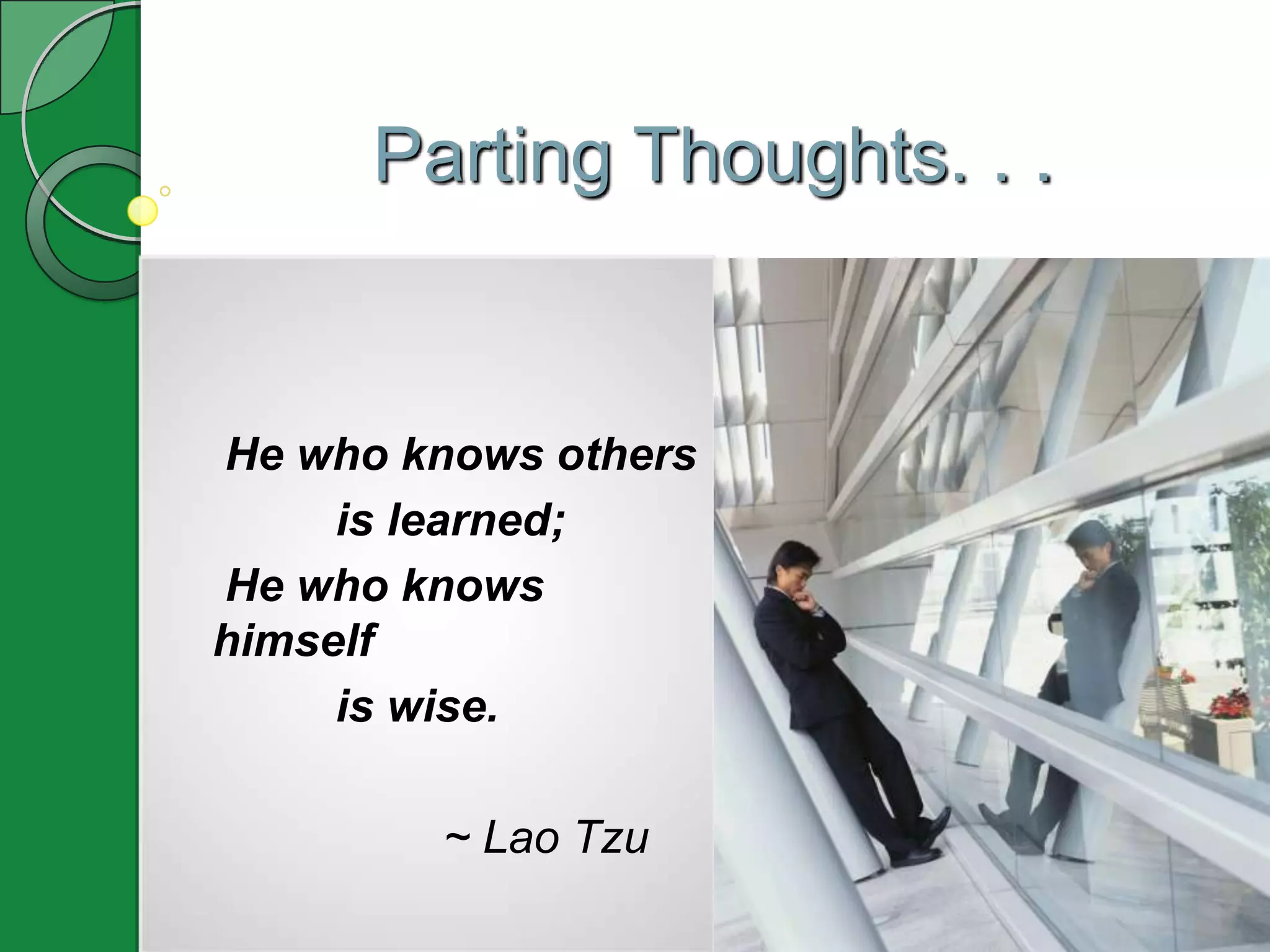 Parting Thoughts. . .

He who knows others
is learned;
He who knows himself
is wise.

~ Lao Tzu